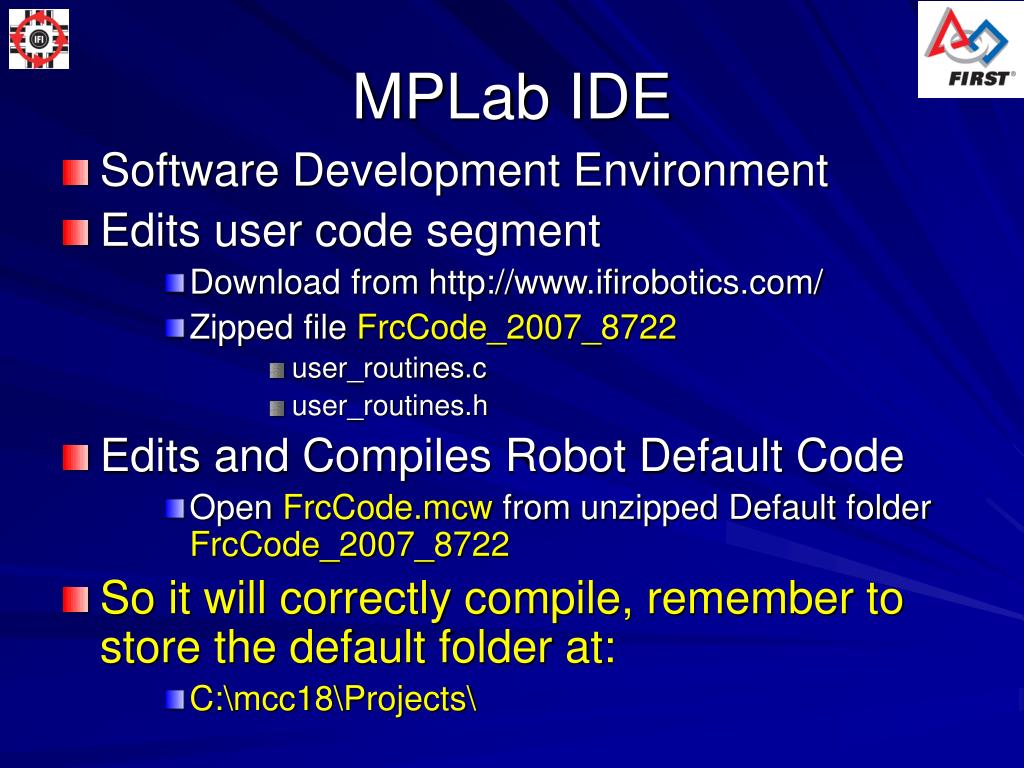 IFI

FIRST®

MPLab IDE

Software Development Environment

Edits user code segment

Download from http://www.ifirobotics.com/

Zipped file FrcCode_2007_8722

user_routines.c

user_routines.h

Edits and Compiles Robot Default Code

Open FrcCode.mcw from unzipped Default folder FrcCode_2007_8722

So it will correctly compile, remember to store the default folder at:

C:\mcc18\Projects\